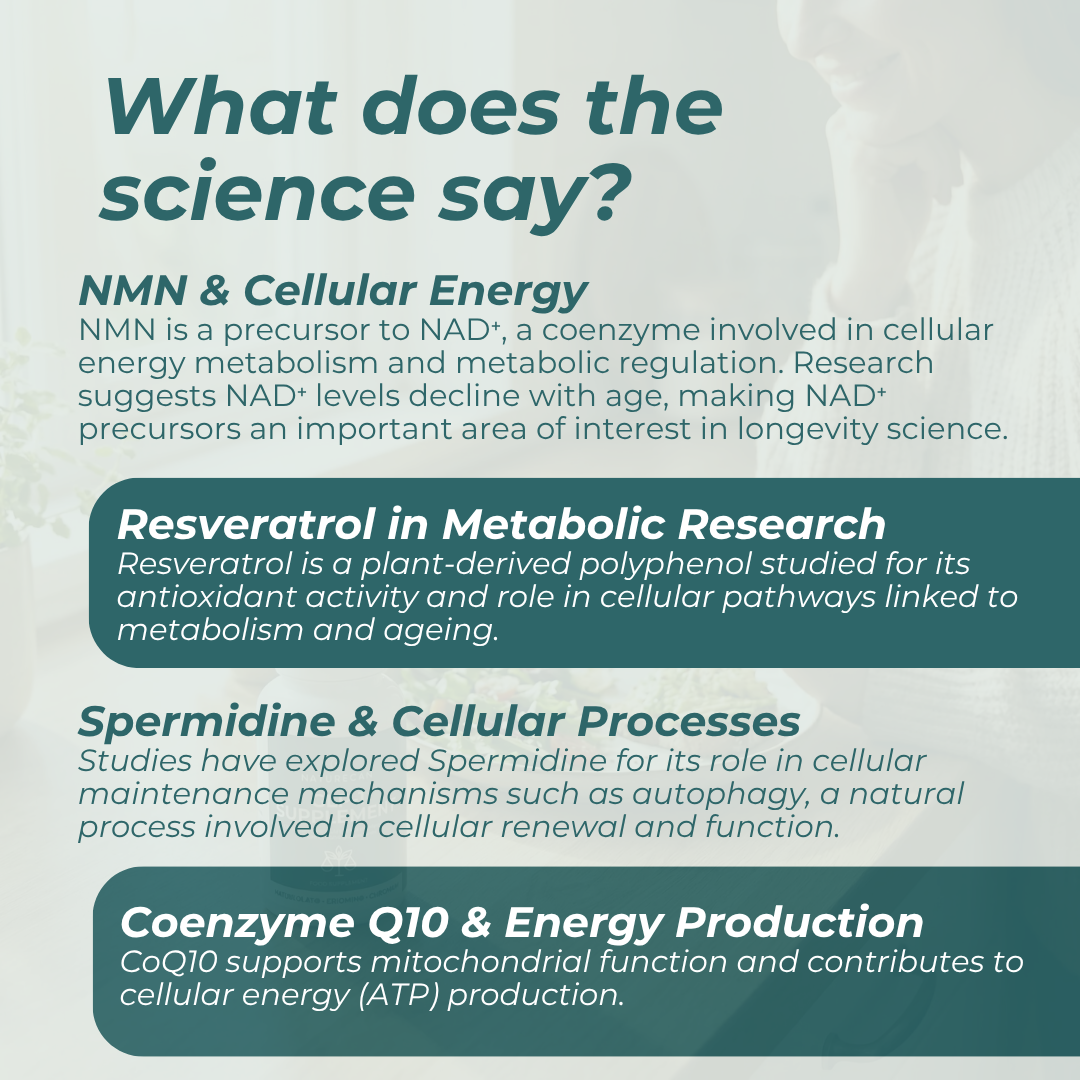 What does the science say?

NMN & Cellular Energy
NMN is a precursor to $NAD^+$, a coenzyme involved in cellular energy metabolism and metabolic regulation. Research suggests $NAD^+$ levels decline with age, making $NAD^+$ precursors an important area of interest in longevity science.

Resveratrol in Metabolic Research
Resveratrol is a plant-derived polyphenol studied for its antioxidant activity and role in cellular pathways linked to metabolism and ageing.

Spermidine & Cellular Processes
Studies have explored Spermidine for its role in cellular maintenance mechanisms such as autophagy, a natural process involved in cellular renewal and function.

Coenzyme Q10 & Energy Production
CoQ10 supports mitochondrial function and contributes to cellular energy (ATP) production.